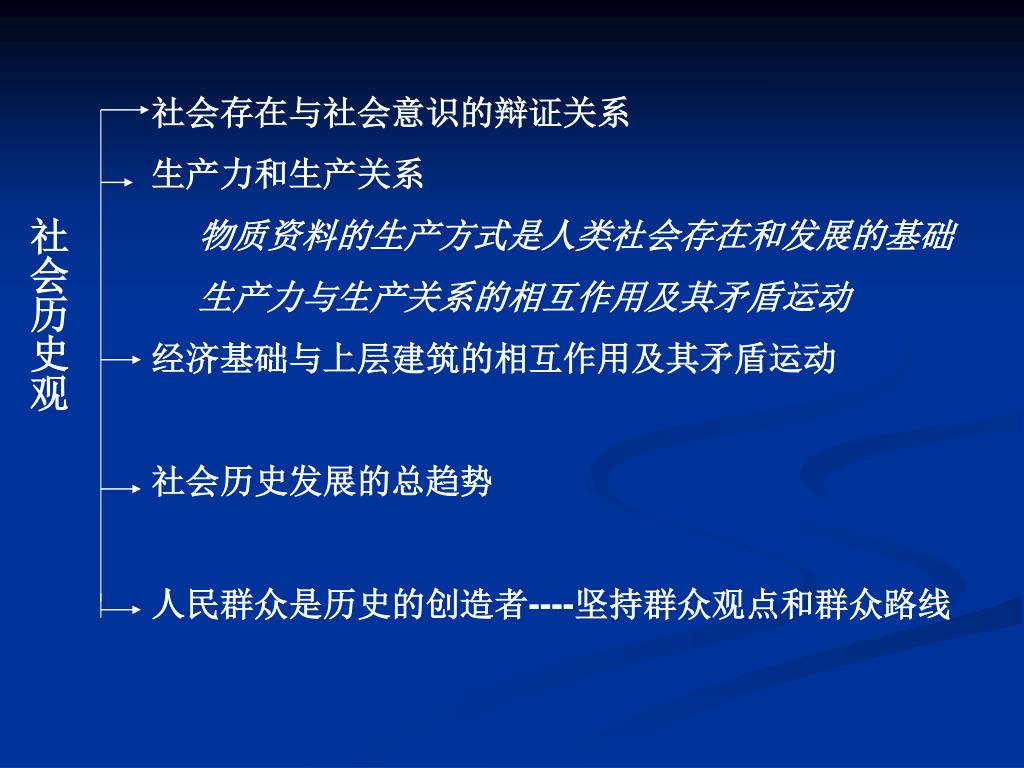 社会历史观

社会存在与社会意识的辩证关系

生产力和生产关系

物质资料的生产方式是人类社会存在和发展的基础

生产力与生产关系的相互作用及其矛盾运动

经济基础与上层建筑的相互作用及其矛盾运动

社会历史发展的总趋势

人民群众是历史的创造者----坚持群众观点和群众路线